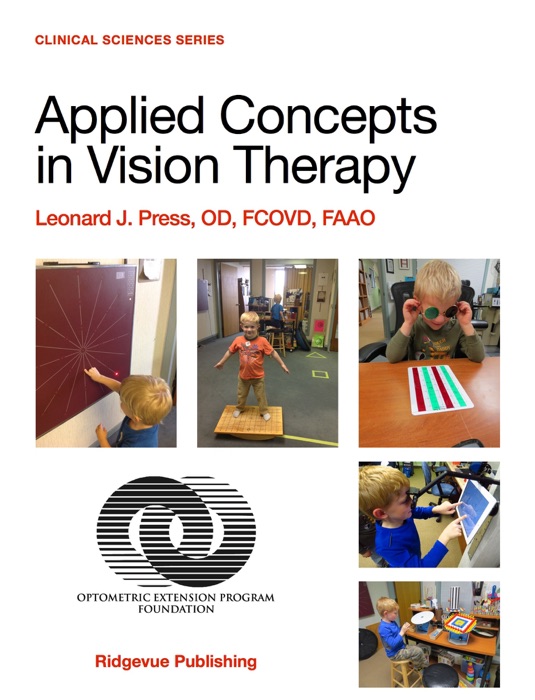 CLINICAL SCIENCES SERIES

Applied Concepts in Vision Therapy

Leonard J. Press, OD, FCOVD, FAAO

OPTOMETRIC EXTENSION PROGRAM FOUNDATION

Ridgevue Publishing